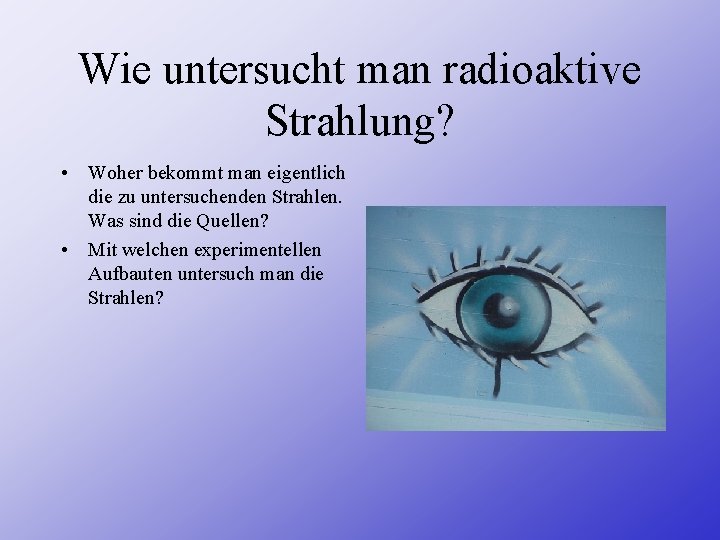 Wie untersucht man radioaktive Strahlung?

• Woher bekommt man eigentlich die zu untersuchenden Strahlen. Was sind die Quellen?

• Mit welchen experimentellen Aufbauten untersuch man die Strahlen?